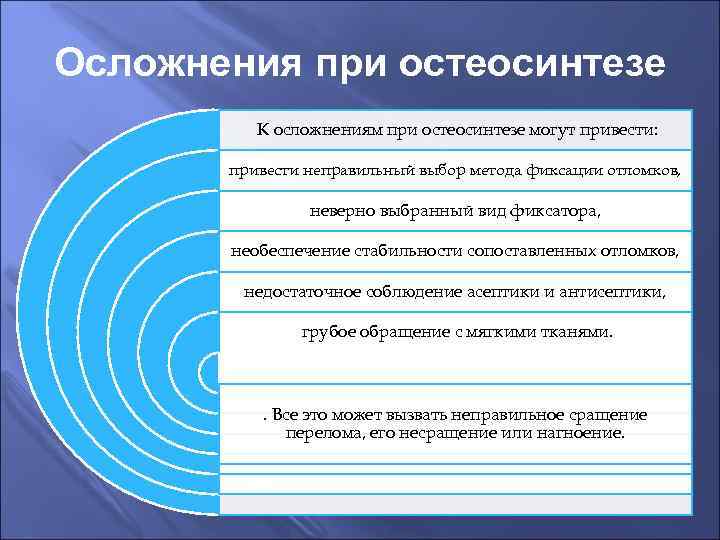 Осложнения при остеосинтезе

К осложнениям при остеосинтезе могут привести:

привести неправильный выбор метода фиксации отломков,

неверно выбранный вид фиксатора,

необеспечение стабильности сопоставленных отломков,

недостаточное соблюдение асептики и антисептики,

грубое обращение с мягкими тканями.

. Все это может вызвать неправильное сращение перелома, его несращение или нагноение.